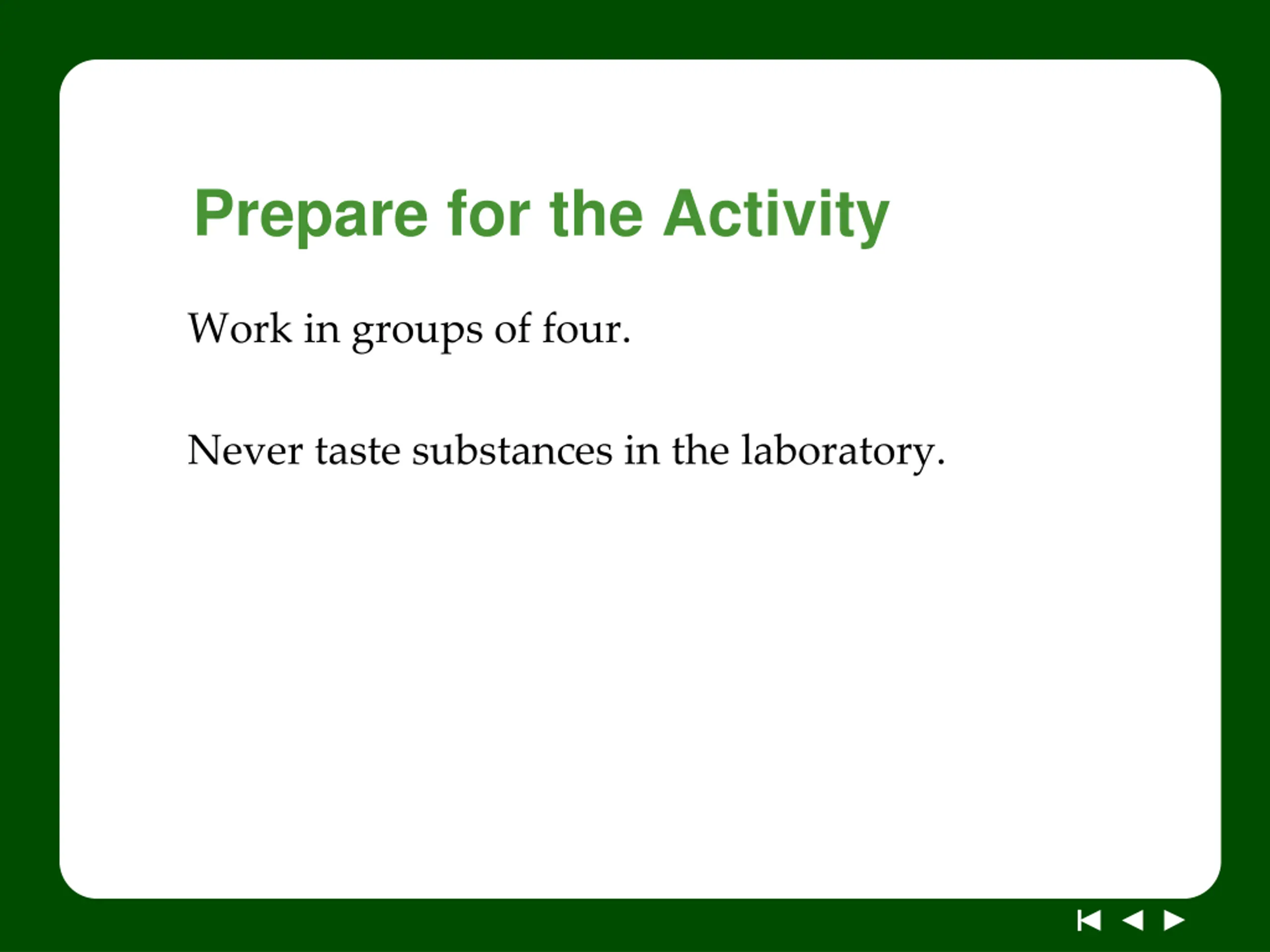 Prepare for the Activity

Work in groups of four.

Never taste substances in the laboratory.